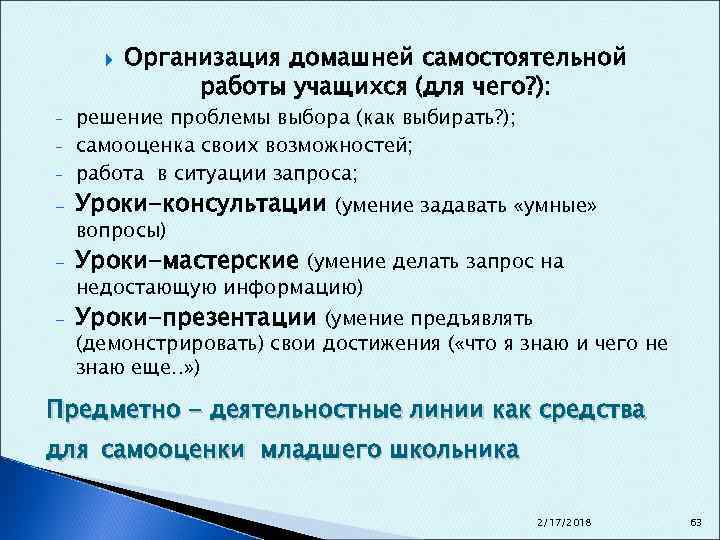 Организация домашней самостоятельной работы учащихся (для чего?):

- решение проблемы выбора (как выбирать?);
- самооценка своих возможностей;
- работа в ситуации запроса;
- Уроки-консультации (умение задавать «умные» вопросы)
- Уроки-мастерские (умение делать запрос на недостающую информацию)
- Уроки-презентации (умение предъявлять (демонстрировать) свои достижения («что я знаю и чего не знаю еще..»)

Предметно - деятельностные линии как средства для самооценки младшего школьника

2/17/2018

63